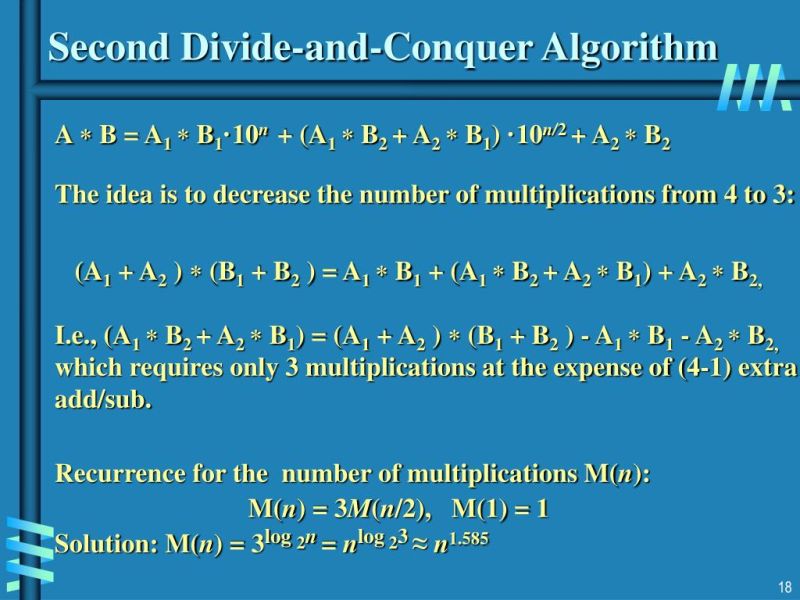 Second Divide-and-Conquer Algorithm

$A * B = A_1 * B_1 \cdot 10^n + (A_1 * B_2 + A_2 * B_1) \cdot 10^{n/2} + A_2 * B_2$

The idea is to decrease the number of multiplications from 4 to 3:

$(A_1 + A_2) * (B_1 + B_2) = A_1 * B_1 + (A_1 * B_2 + A_2 * B_1) + A_2 * B_2,$

I.e., $(A_1 * B_2 + A_2 * B_1) = (A_1 + A_2) * (B_1 + B_2) - A_1 * B_1 - A_2 * B_2,$ which requires only 3 multiplications at the expense of (4-1) extra add/sub.

Recurrence for the number of multiplications M($n$):
$M(n) = 3M(n/2), \quad M(1) = 1$
Solution: $M(n) = 3^{\log_2 n} = n^{\log_2 3} \approx n^{1.585}$

18